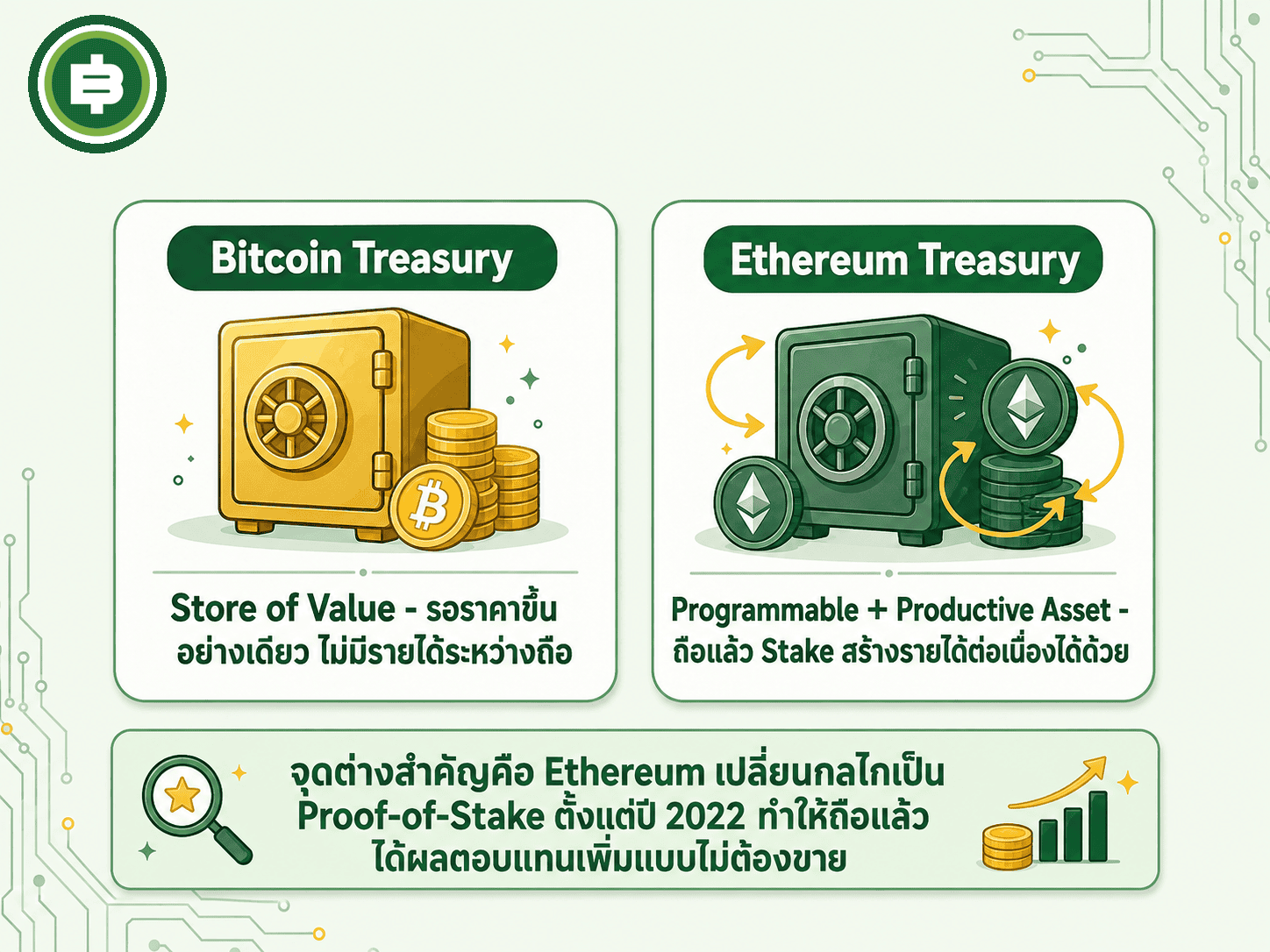 Bitcoin Treasury

Store of Value - รอราคาขึ้นอย่างเดียว ไม่มีรายได้ระหว่างถือ

Ethereum Treasury

Programmable + Productive Asset - ถือแล้ว Stake สร้างรายได้ต่อเนื่องได้ด้วย

จุดต่างสำคัญคือ Ethereum เปลี่ยนกลไกเป็น Proof-of-Stake ตั้งแต่ปี 2022 ทำให้ถือแล้วได้ผลตอบแทนเพิ่มแบบไม่ต้องขาย